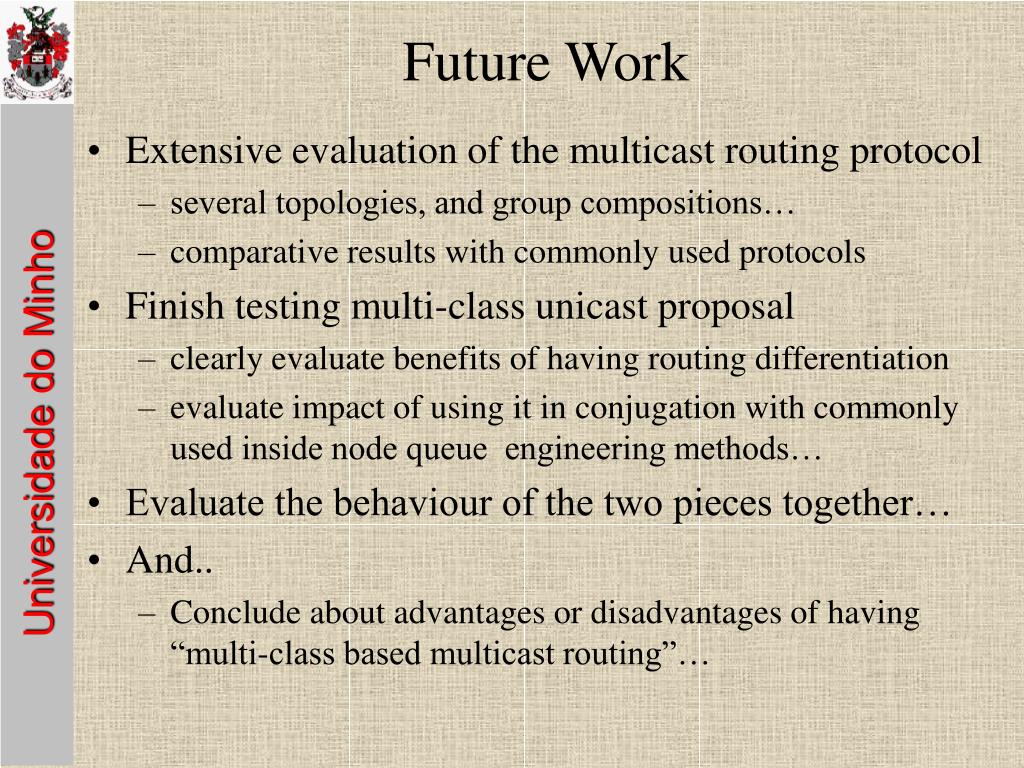 Universidade do Minho

Future Work

• Extensive evaluation of the multicast routing protocol
– several topologies, and group compositions…
– comparative results with commonly used protocols
• Finish testing multi-class unicast proposal
– clearly evaluate benefits of having routing differentiation
– evaluate impact of using it in conjugation with commonly used inside node queue engineering methods…
• Evaluate the behaviour of the two pieces together…
• And..
– Conclude about advantages or disadvantages of having “multi-class based multicast routing”…